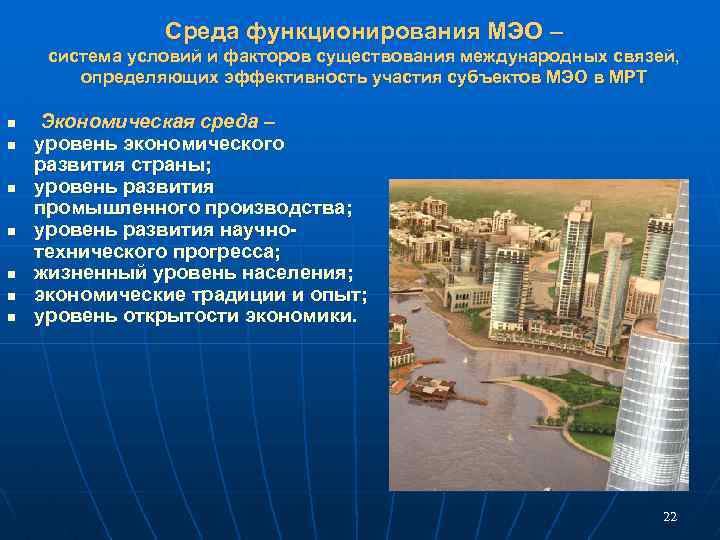 Среда функционирования МЭО –
система условий и факторов существования международных связей, определяющих эффективность участия субъектов МЭО в МРТ

- Экономическая среда –
- уровень экономического развития страны;
- уровень развития промышленного производства;
- уровень развития научно-технического прогресса;
- жизненный уровень населения;
- экономические традиции и опыт;
- уровень открытости экономики.

22